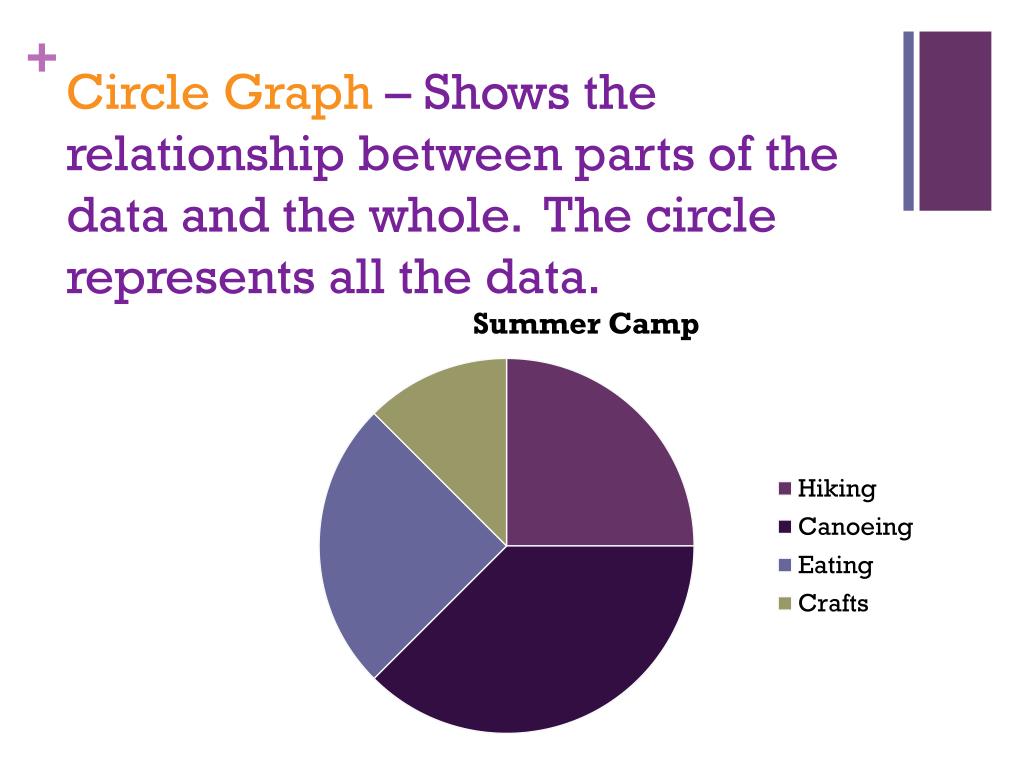 +

Circle Graph – Shows the relationship between parts of the data and the whole. The circle represents all the data.

Summer Camp

Hiking
Canoeing
Eating
Crafts